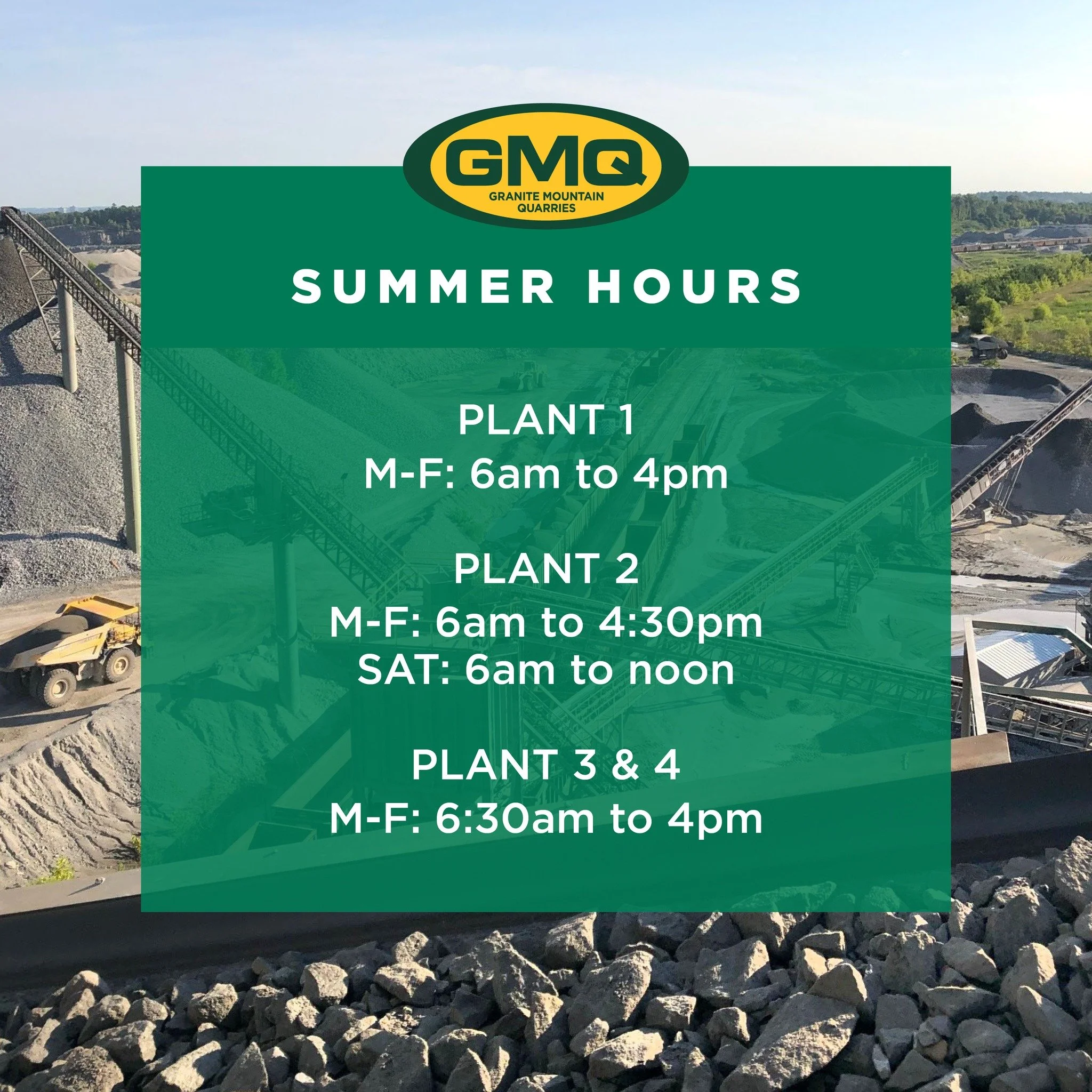 GMQ
GRANITE MOUNTAIN QUARRIES

SUMMER HOURS

PLANT 1
M-F: 6am to 4pm

PLANT 2
M-F: 6am to 4:30pm
SAT: 6am to noon

PLANT 3 & 4
M-F: 6:30am to 4pm